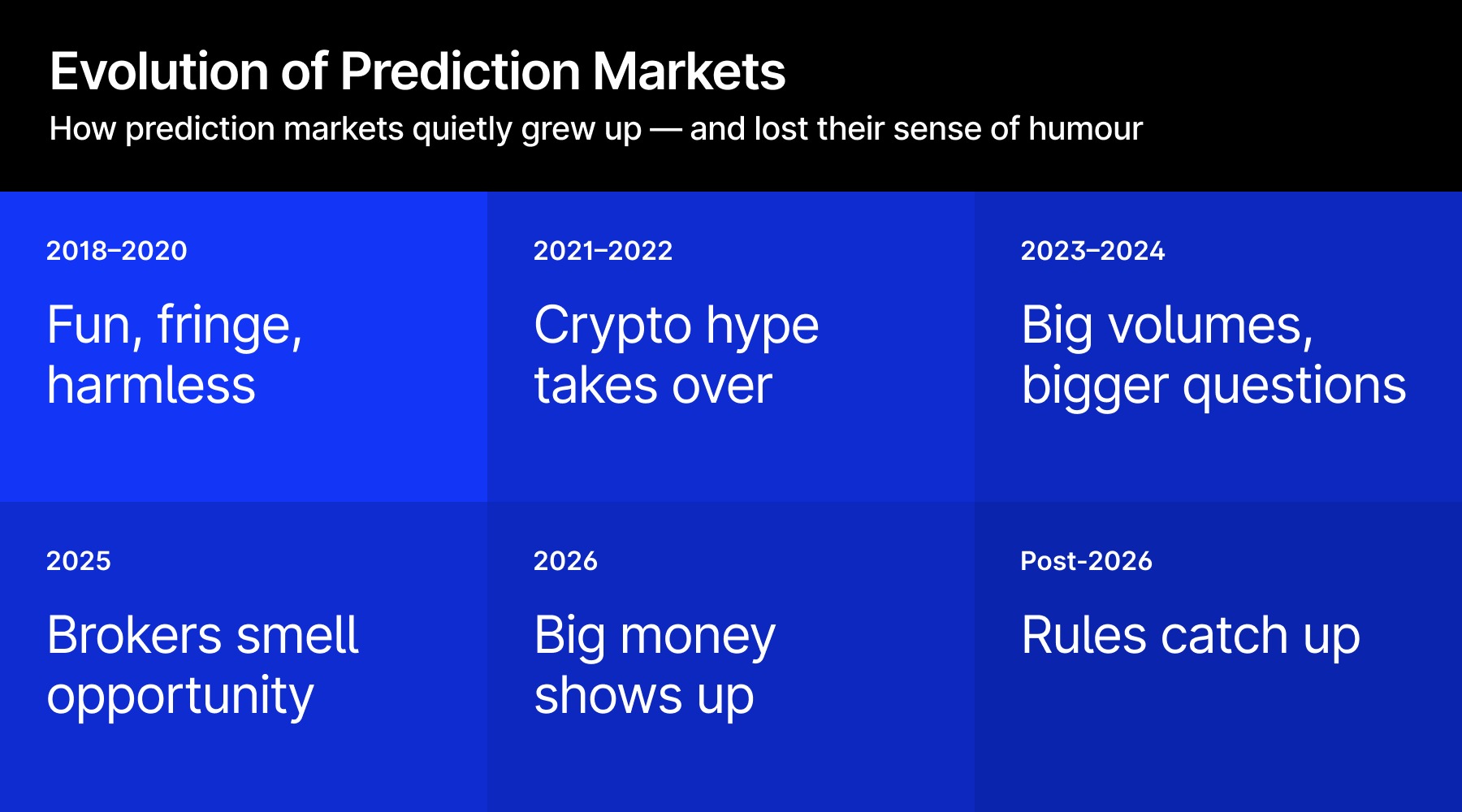 Evolution of Prediction Markets

How prediction markets quietly grew up — and lost their sense of humour

2018–2020

Fun, fringe, harmless

2021–2022

Crypto hype takes over

2023–2024

Big volumes, bigger questions

2025

Brokers smell opportunity

2026

Big money shows up

Post-2026

Rules catch up